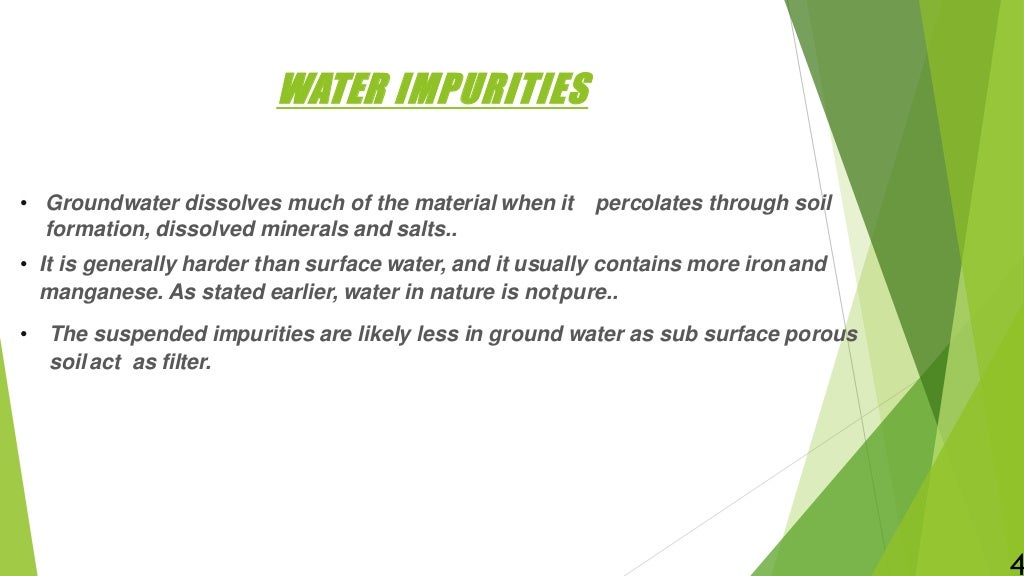 WATER IMPURITIES

• Groundwater dissolves much of the material when it percolates through soil formation, dissolved minerals and salts..

• It is generally harder than surface water, and it usually contains more iron and manganese. As stated earlier, water in nature is not pure..

• The suspended impurities are likely less in ground water as sub surface porous soil act as filter.

4